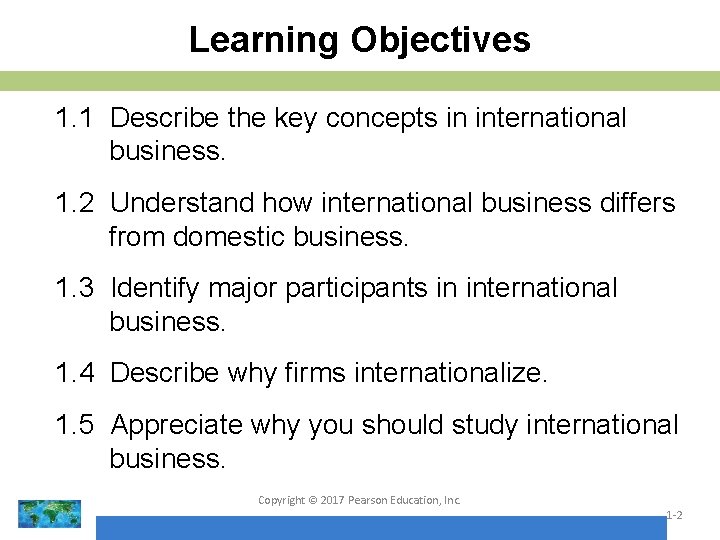 Learning Objectives

1.1 Describe the key concepts in international business.

1.2 Understand how international business differs from domestic business.

1.3 Identify major participants in international business.

1.4 Describe why firms internationalize.

1.5 Appreciate why you should study international business.

Copyright © 2017 Pearson Education, Inc.

1-2